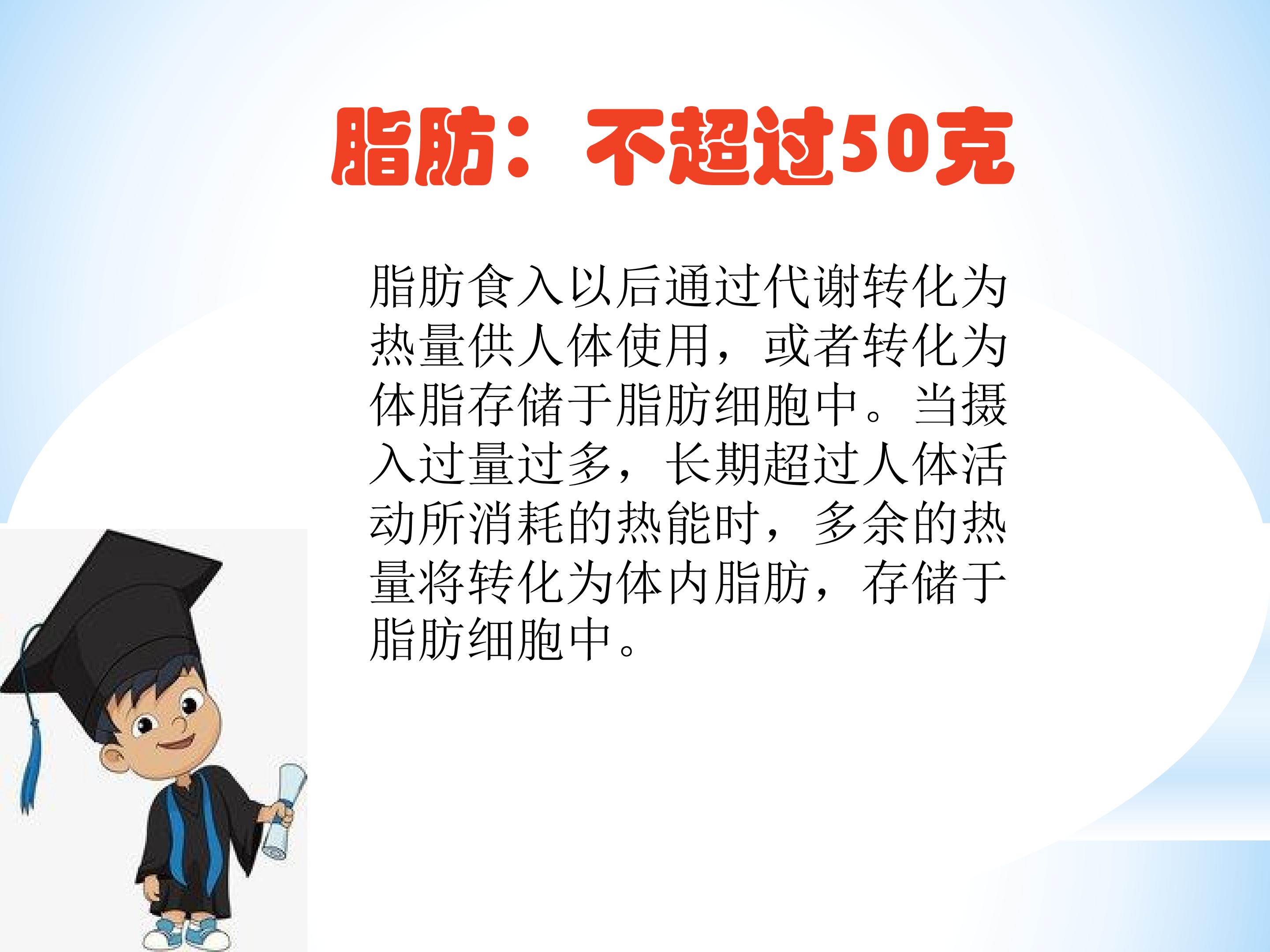 脂肪：不超过50克

脂肪食入以后通过代谢转化为热量供人体使用，或者转化为体脂存储于脂肪细胞中。当摄入过量过多，长期超过人体活动所消耗的热能时，多余的热量将转化为体内脂肪，存储于脂肪细胞中。